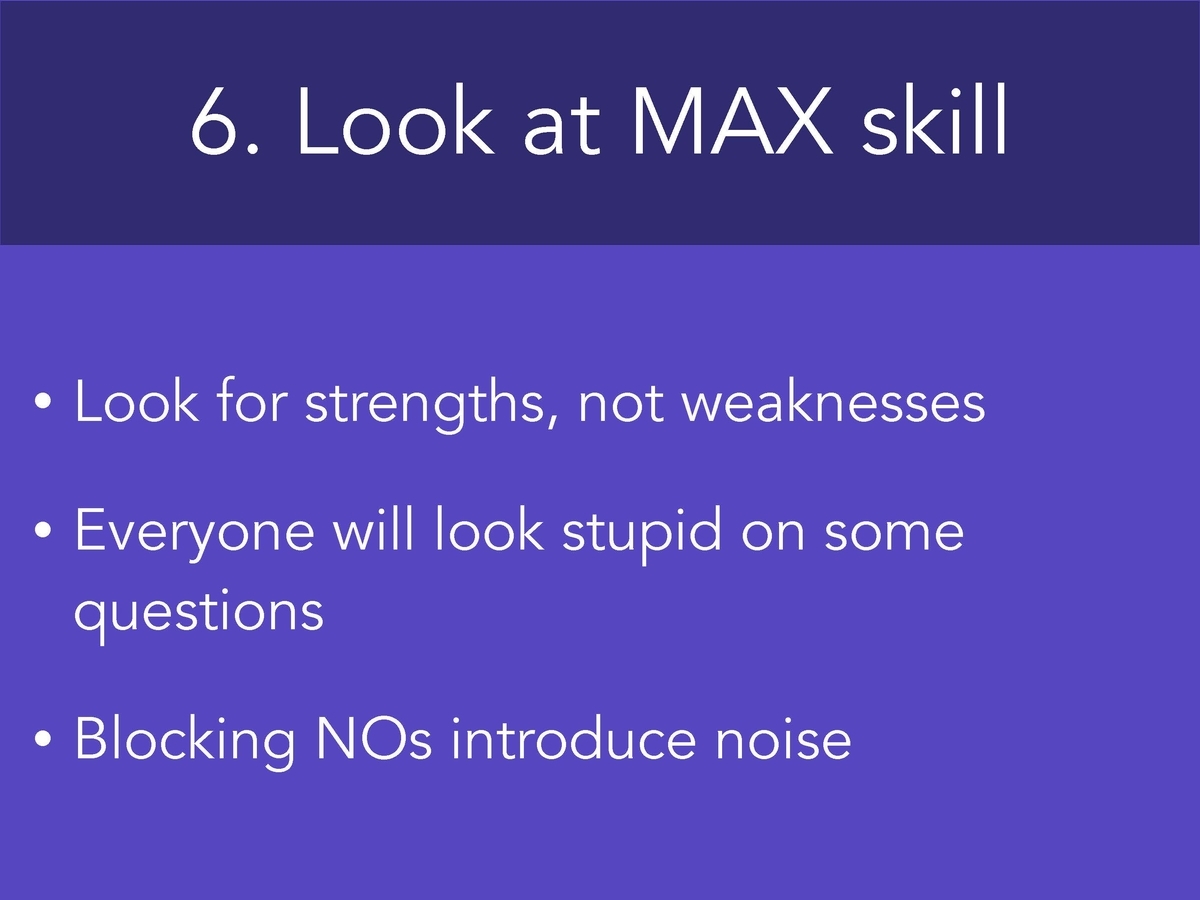 6. Look at MAX skill

• Look for strengths, not weaknesses

• Everyone will look stupid on some questions

• Blocking NOs introduce noise